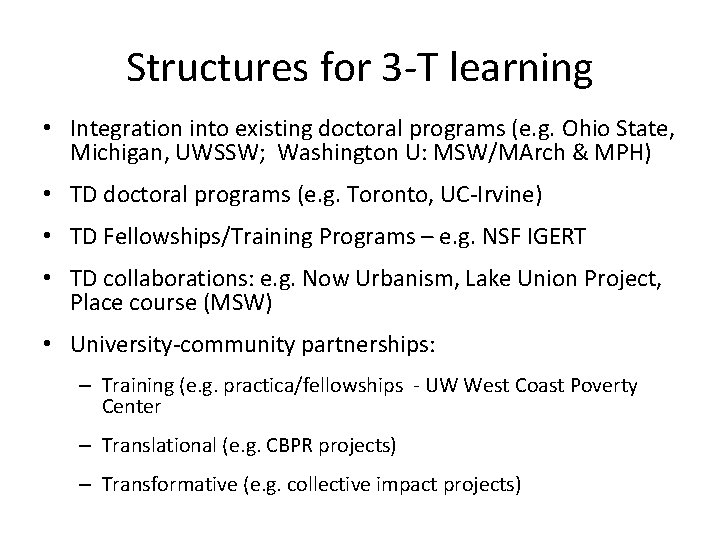 Structures for 3-T learning

• Integration into existing doctoral programs (e.g. Ohio State, Michigan, UWSSW; Washington U: MSW/MArch & MPH)

• TD doctoral programs (e.g. Toronto, UC-Irvine)

• TD Fellowships/Training Programs – e.g. NSF IGERT

• TD collaborations: e.g. Now Urbanism, Lake Union Project, Place course (MSW)

• University-community partnerships:

– Training (e.g. practica/fellowships - UW West Coast Poverty Center

– Translational (e.g. CBPR projects)

– Transformative (e.g. collective impact projects)